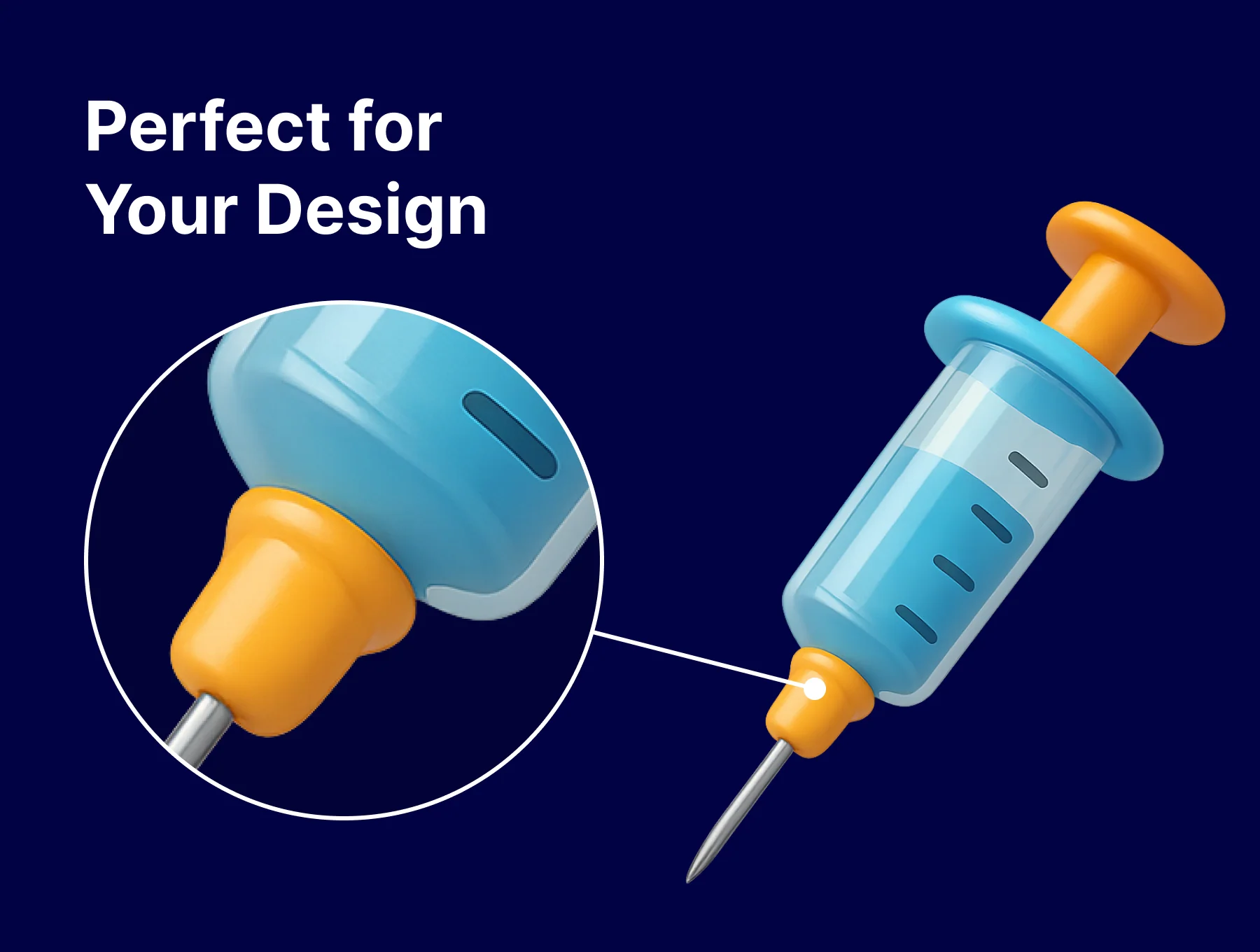 Perfect for
Your Design